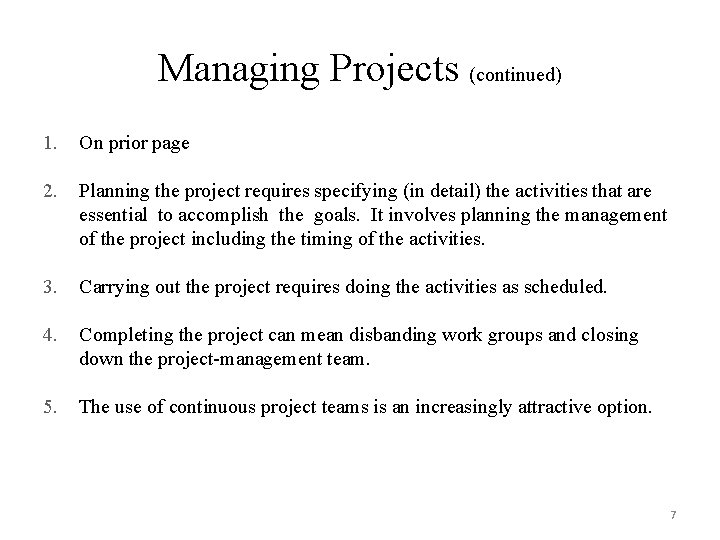 Managing Projects (continued)

1. On prior page

2. Planning the project requires specifying (in detail) the activities that are essential to accomplish the goals. It involves planning the management of the project including the timing of the activities.

3. Carrying out the project requires doing the activities as scheduled.

4. Completing the project can mean disbanding work groups and closing down the project-management team.

5. The use of continuous project teams is an increasingly attractive option.

7